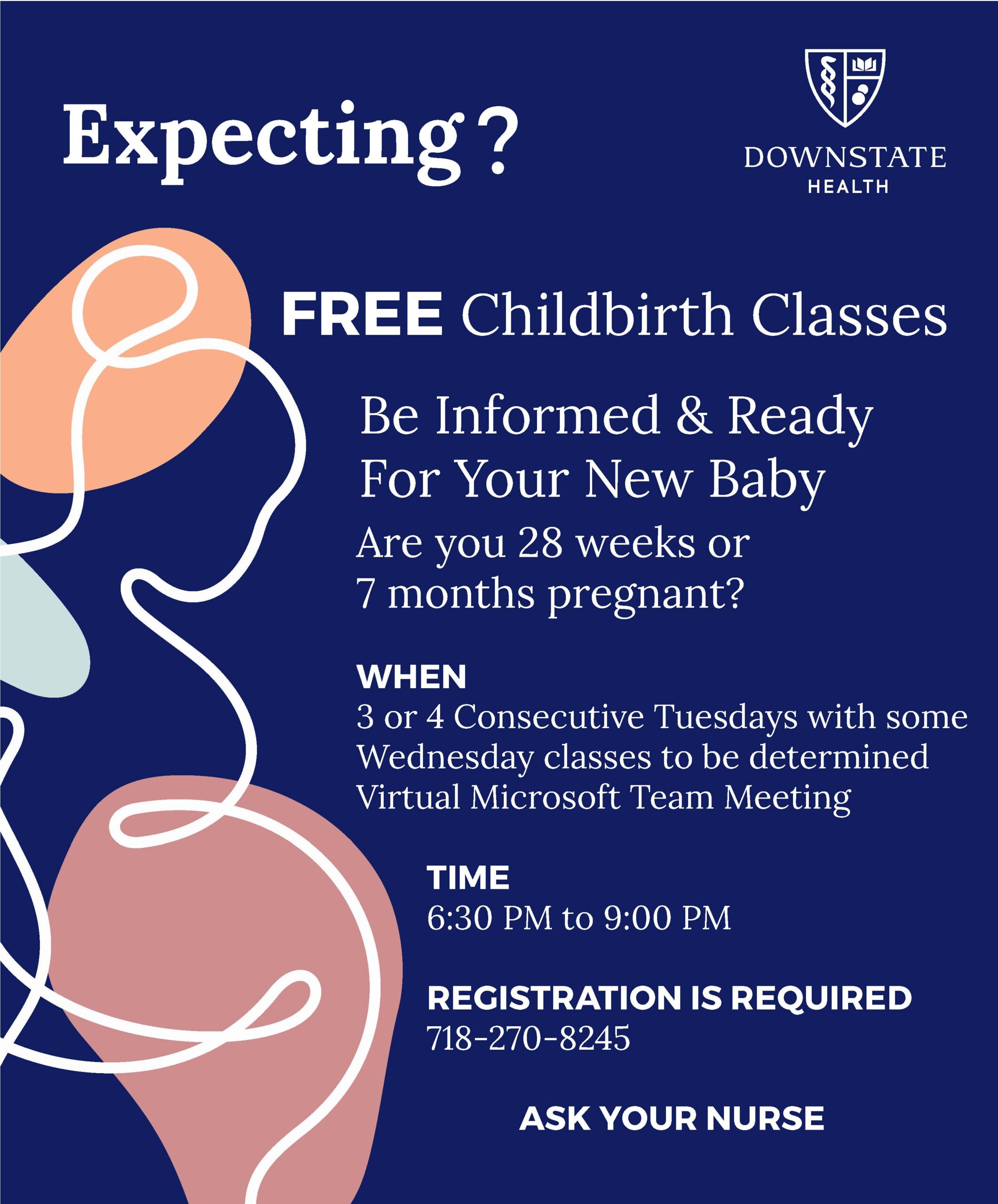 Expecting?

DOWNSTATE
HEALTH

FREE Childbirth Classes

Be Informed & Ready
For Your New Baby

Are you 28 weeks or
7 months pregnant?

WHEN
3 or 4 Consecutive Tuesdays with some Wednesday classes to be determined
Virtual Microsoft Team Meeting

TIME
6:30 PM to 9:00 PM

REGISTRATION IS REQUIRED
718-270-8245

ASK YOUR NURSE